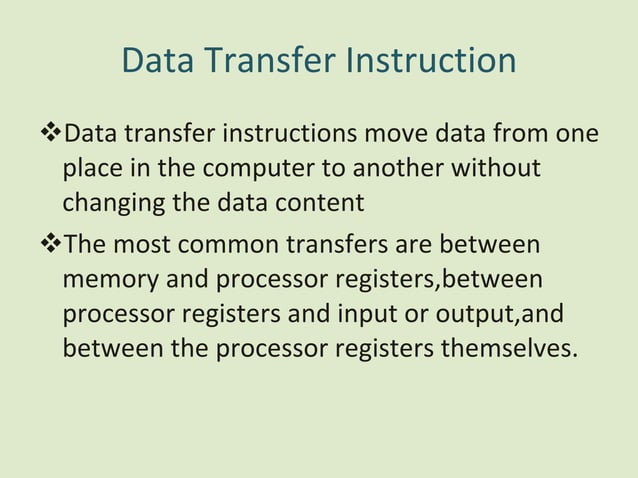 Data Transfer Instruction

❖Data transfer instructions move data from one place in the computer to another without changing the data content

❖The most common transfers are between memory and processor registers,between processor registers and input or output,and between the processor registers themselves.